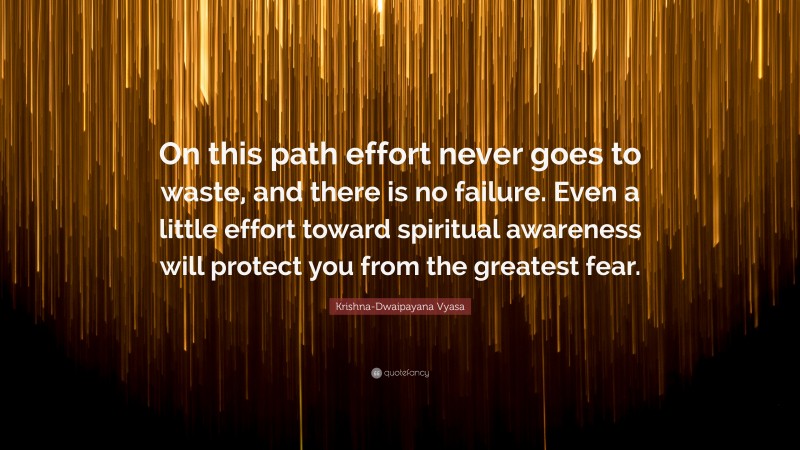 On this path effort never goes to waste, and there is no failure. Even a little effort toward spiritual awareness will protect you from the greatest fear.

Krishna-Dwaipayana Vyasa

quotefancy